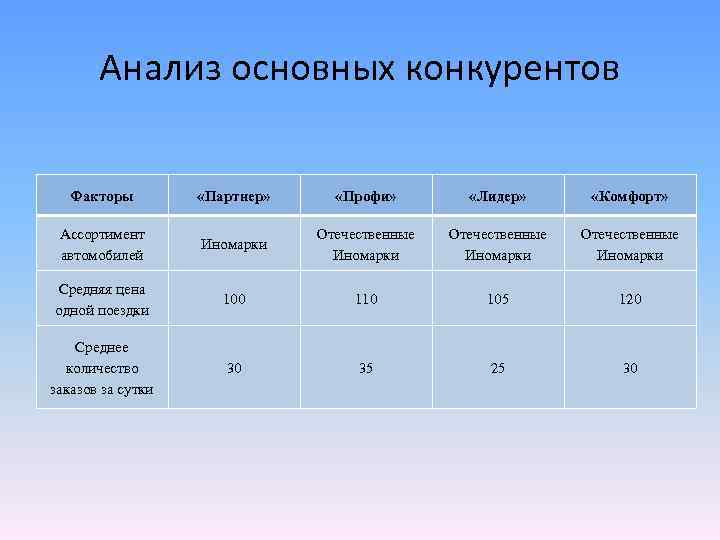 Анализ основных конкурентов

| Факторы | «Партнер» | «Профи» | «Лидер» | «Комфорт» |
|---|---|---|---|---|
| Ассортимент автомобилей | Иномарки | Отечественные Иномарки | Отечественные Иномарки | Отечественные Иномарки |
| Средняя цена одной поездки | 100 | 110 | 105 | 120 |
| Среднее количество заказов за сутки | 30 | 35 | 25 | 30 |